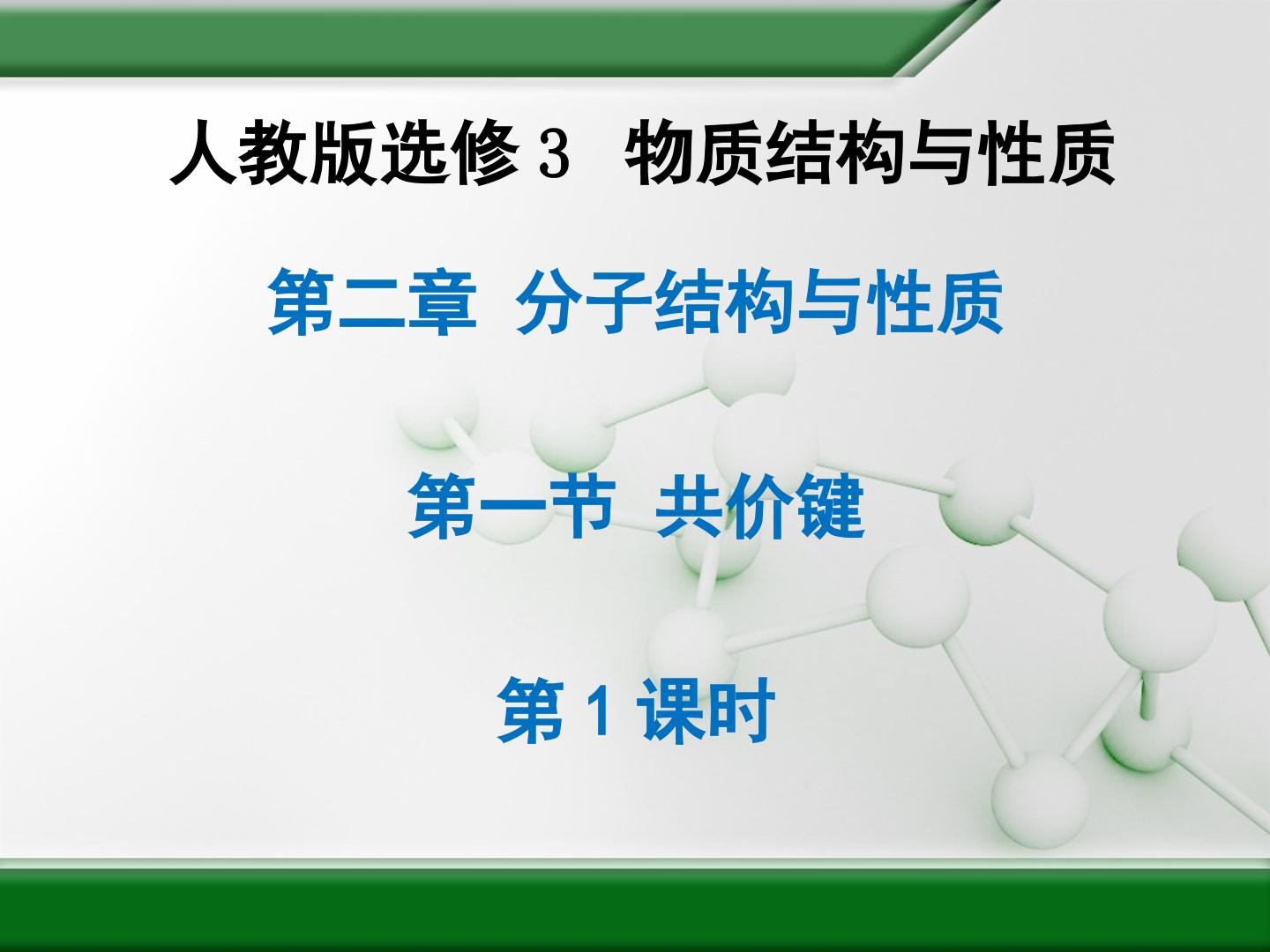 人教版选修3 物质结构与性质

第二章 分子结构与性质

第一节 共价键

第1课时